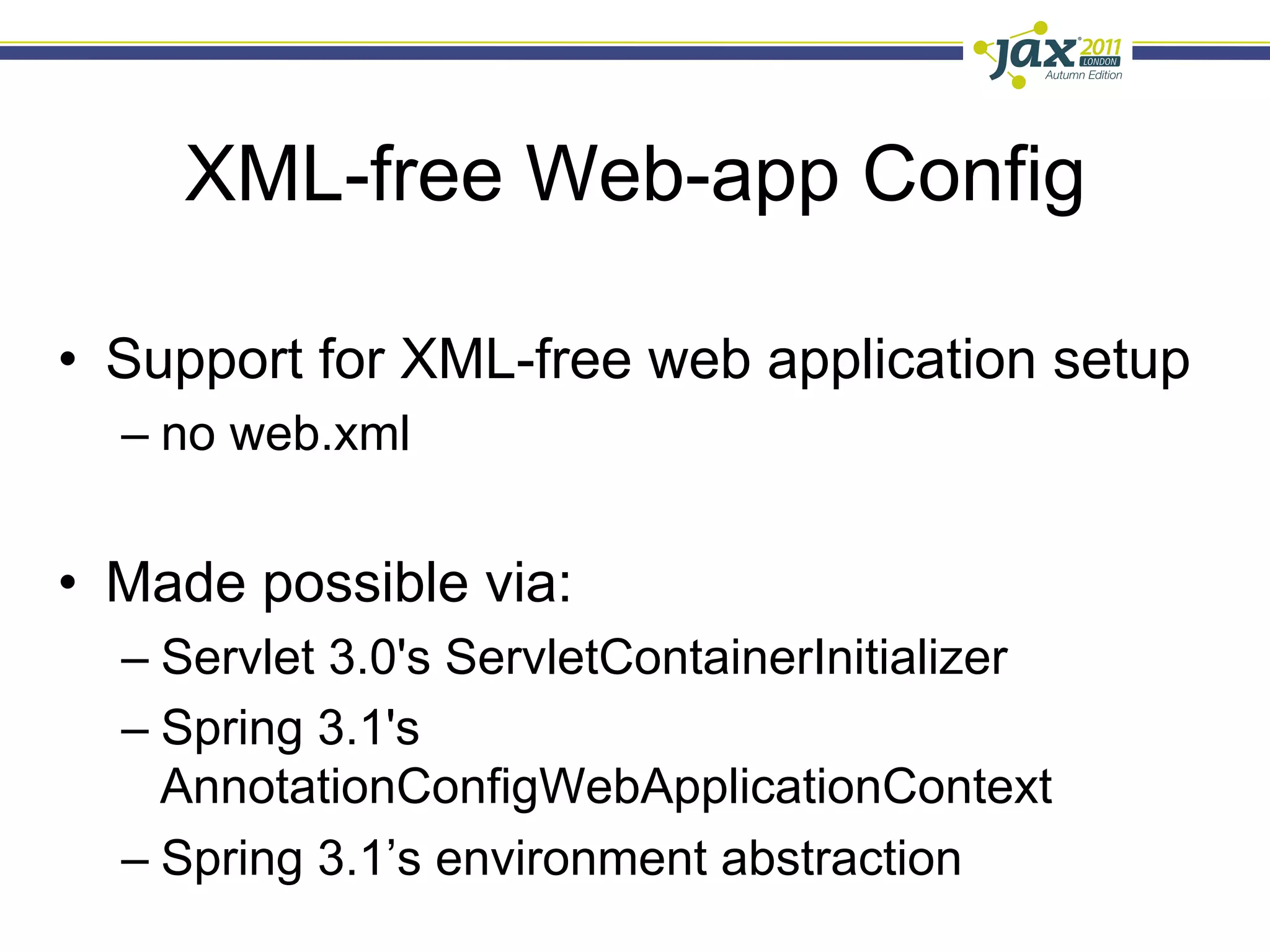 jax 2011 LONDON Autumn Edition

XML-free Web-app Config

• Support for XML-free web application setup
– no web.xml

• Made possible via:
– Servlet 3.0's ServletContainerInitializer
– Spring 3.1's AnnotationConfigWebApplicationContext
– Spring 3.1’s environment abstraction